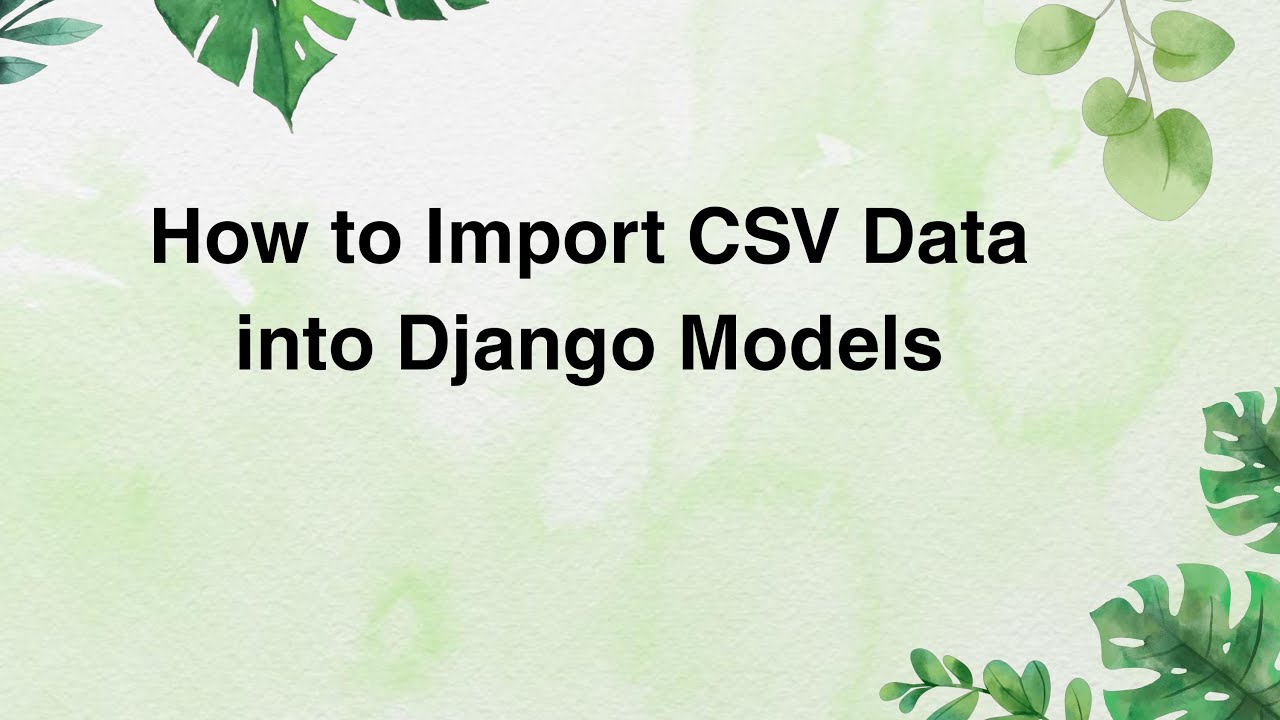 How to Import CSV Data into Django Models